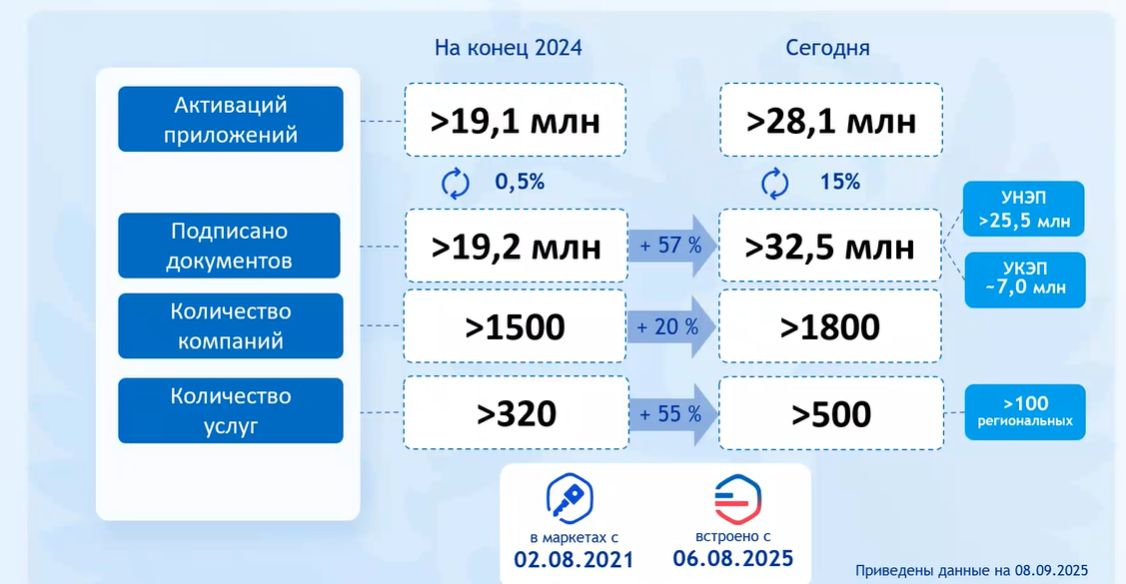 На конец 2024

Сегодня

Активаций приложений

>19,1 млн

>28,1 млн

0,5%

15%

Подписано документов

>19,2 млн

+ 57 %

>32,5 млн

УНЭП >25,5 млн

УКЭП ~7,0 млн

Количество компаний

>1500

+ 20 %

>1800

Количество услуг

>320

+ 55 %

>500

>100 региональных

в маркетах с 02.08.2021

встроено с 06.08.2025

Приведены данные на 08.09.2025